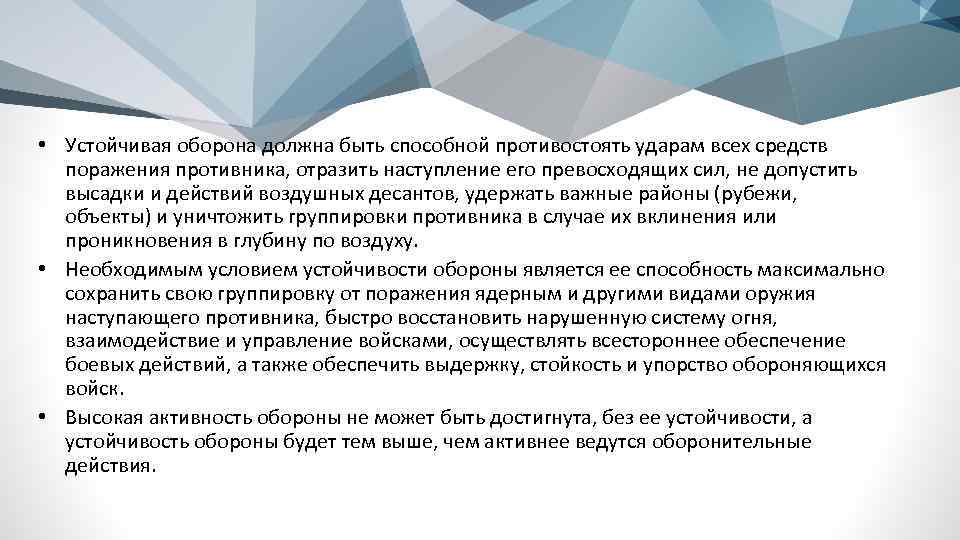 • Устойчивая оборона должна быть способной противостоять ударам всех средств поражения противника, отразить наступление его превосходящих сил, не допустить высадки и действий воздушных десантов, удержать важные районы (рубежи, объекты) и уничтожить группировки противника в случае их вклинения или проникновения в глубину по воздуху.

• Необходимым условием устойчивости обороны является ее способность максимально сохранить свою группировку от поражения ядерным и другими видами оружия наступающего противника, быстро восстановить нарушенную систему огня, взаимодействие и управление войсками, осуществлять всестороннее обеспечение боевых действий, а также обеспечить выдержку, стойкость и упорство обороняющихся войск.

• Высокая активность обороны не может быть достигнута, без ее устойчивости, а устойчивость обороны будет тем выше, чем активнее ведутся оборонительные действия.